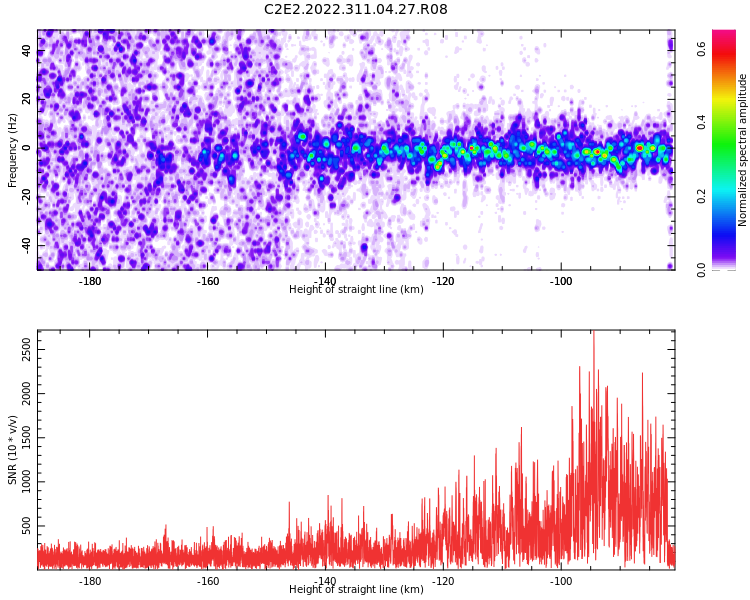 C2E2.2022.311.04.27.R08

Frequency (Hz)
40
20
0
-20
-40
-180
-160
-140
-120
-100
Height of straight line (km)

Normalized spectral amplitude
0.6
0.4
0.2
0.0

SNR (10 * v/v)
2500
2000
1500
1000
500
-180
-160
-140
-120
-100
Height of straight line (km)